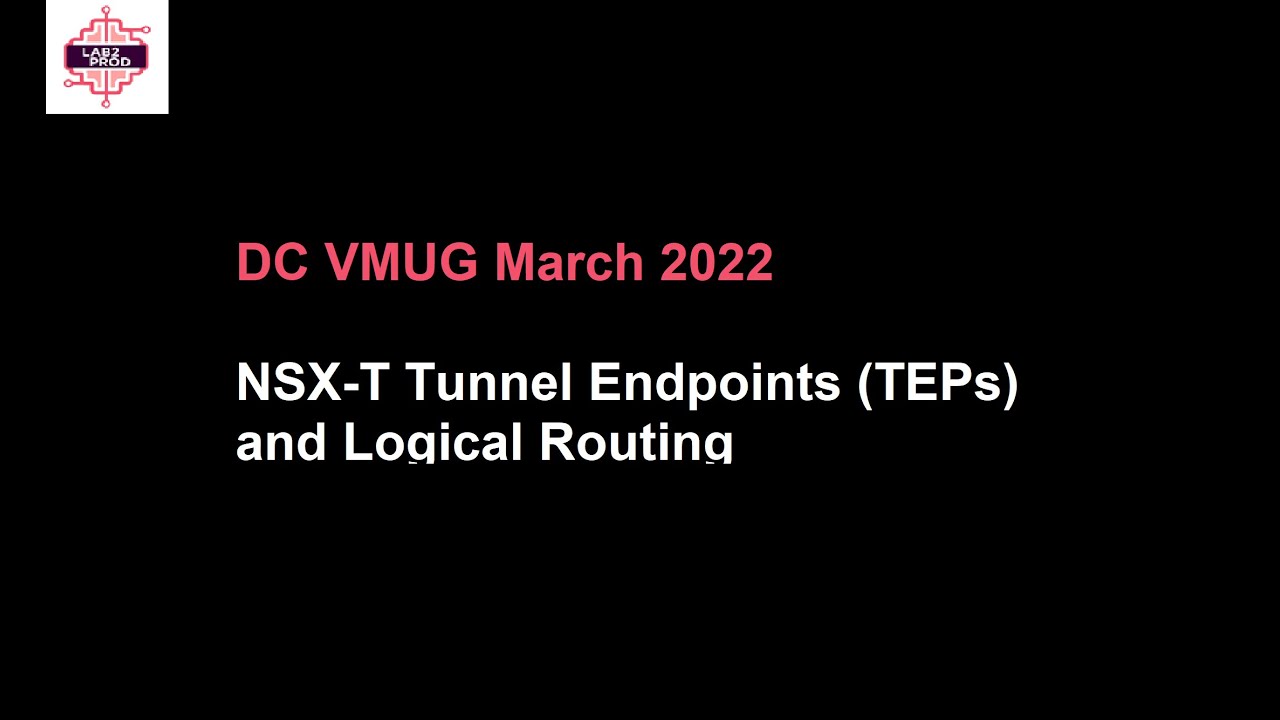 LAB2 PROD

DC VMUG March 2022

NSX-T Tunnel Endpoints (TEPs) and Logical Routing